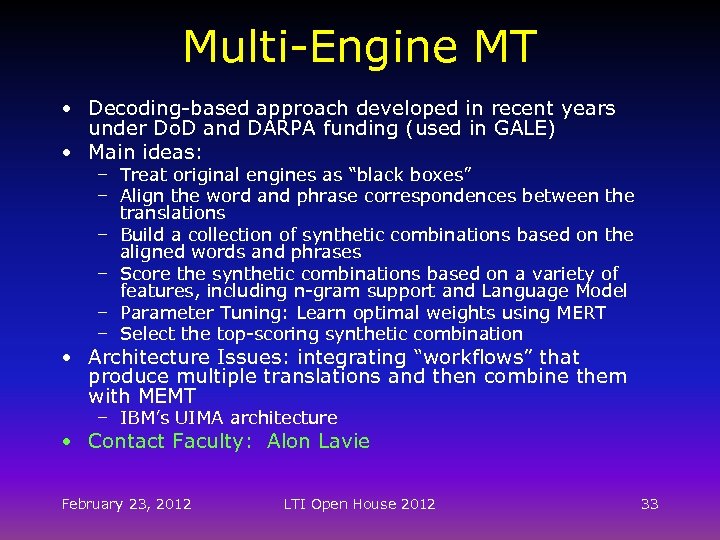 Multi-Engine MT

• Decoding-based approach developed in recent years under DoD and DARPA funding (used in GALE)
• Main ideas:
– Treat original engines as "black boxes"
– Align the word and phrase correspondences between the translations
– Build a collection of synthetic combinations based on the aligned words and phrases
– Score the synthetic combinations based on a variety of features, including n-gram support and Language Model
– Parameter Tuning: Learn optimal weights using MERT
– Select the top-scoring synthetic combination
• Architecture Issues: integrating "workflows" that produce multiple translations and then combine them with MEMT
– IBM's UIMA architecture
• Contact Faculty: Alon Lavie

February 23, 2012

LTI Open House 2012

33